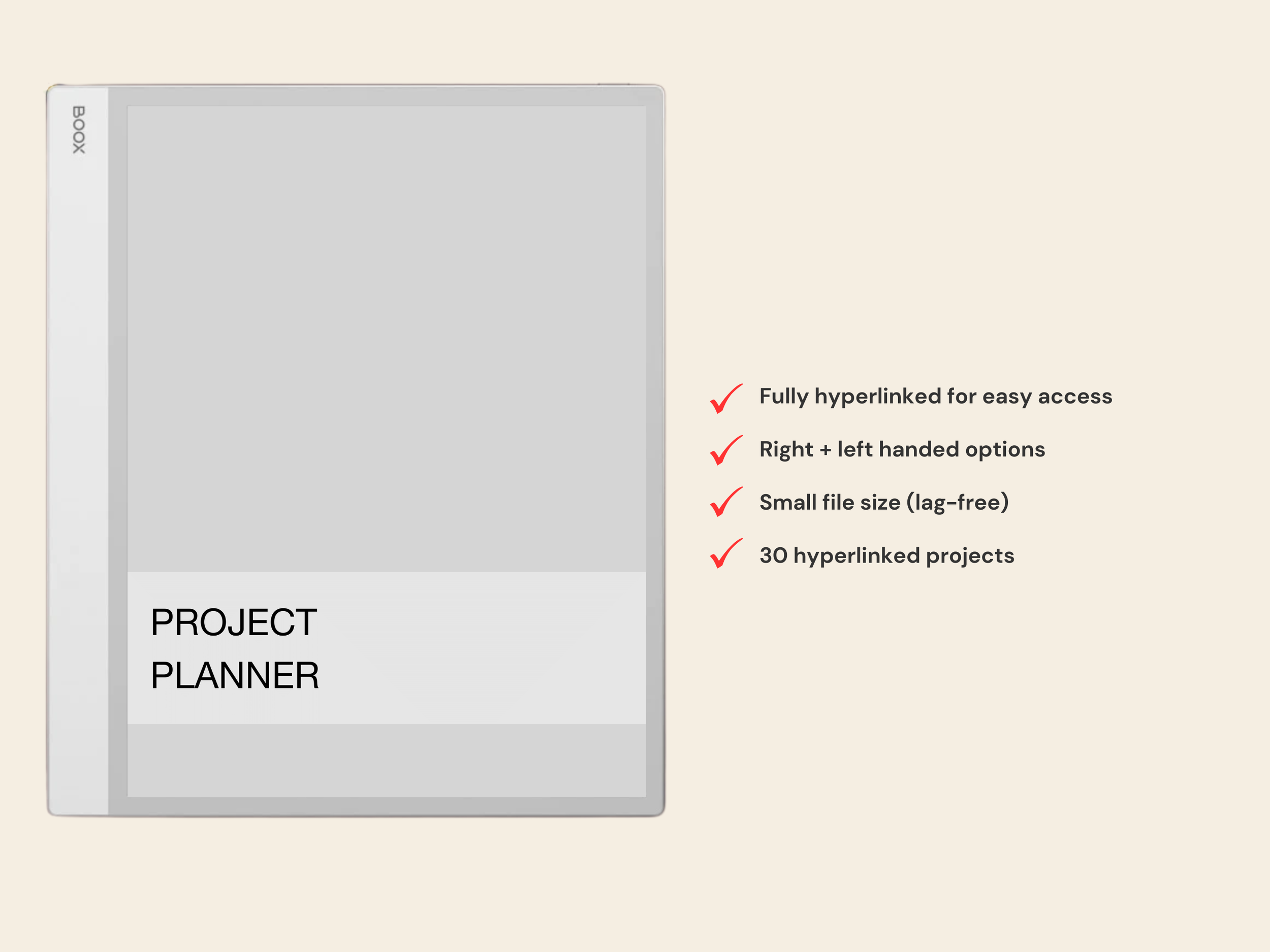 BOOX

PROJECT
PLANNER

Fully hyperlinked for easy access

Right + left handed options

Small file size (lag-free)

30 hyperlinked projects